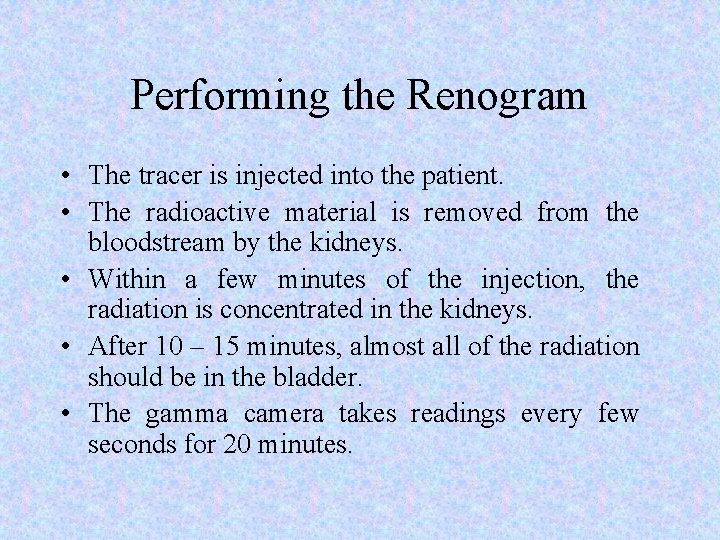 Performing the Renogram

• The tracer is injected into the patient.
• The radioactive material is removed from the bloodstream by the kidneys.
• Within a few minutes of the injection, the radiation is concentrated in the kidneys.
• After 10 – 15 minutes, almost all of the radiation should be in the bladder.
• The gamma camera takes readings every few seconds for 20 minutes.